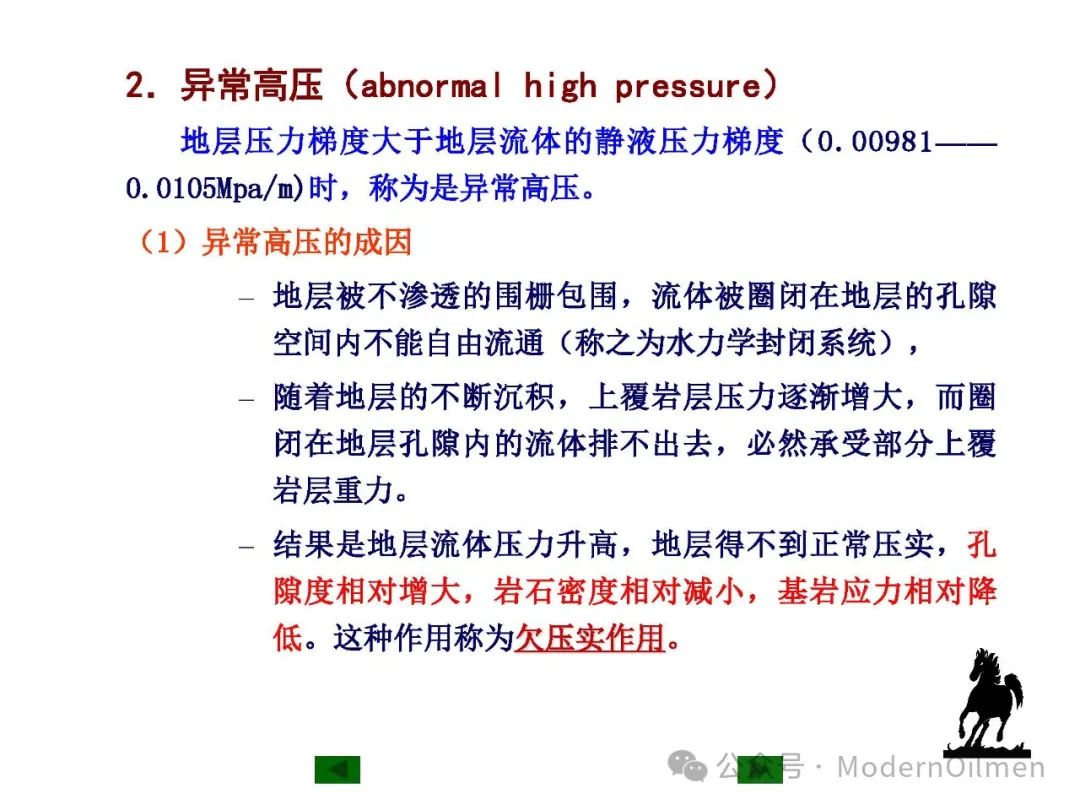 2. 异常高压（abnormal high pressure）

地层压力梯度大于地层流体的静液压力梯度（0.00981——0.0105Mpa/m)时，称为是异常高压。

（1）异常高压的成因

– 地层被不渗透的围栅包围，流体被圈闭在地层的孔隙空间内不能自由流通（称之为水力学封闭系统），

– 随着地层的不断沉积，上覆岩层压力逐渐增大，而圈闭在地层孔隙内的流体排不出去，必然承受部分上覆岩层重力。

– 结果是地层流体压力升高，地层得不到正常压实，孔隙度相对增大，岩石密度相对减小，基岩应力相对降低。这种作用称为欠压实作用。

公众号 · ModernOilmen